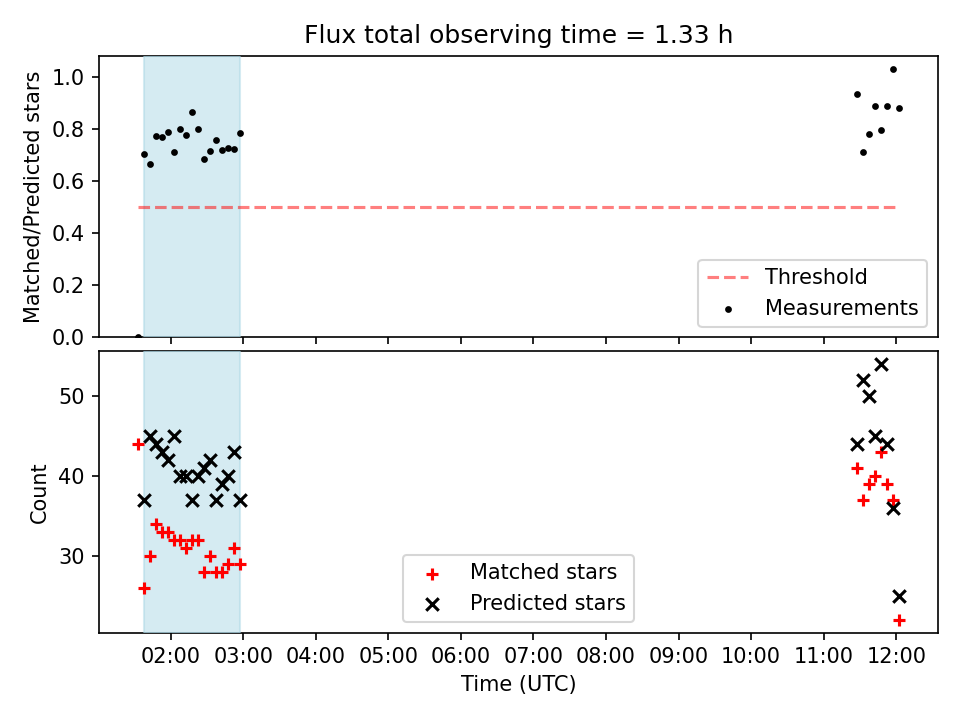 Flux total observing time = 1.33 h

Matched/Predicted stars

1.0
0.8
0.6
0.4
0.2
0.0

Threshold
Measurements

Count

50
40
30

Matched stars
Predicted stars

02:00 03:00 04:00 05:00 06:00 07:00 08:00 09:00 10:00 11:00 12:00

Time (UTC)